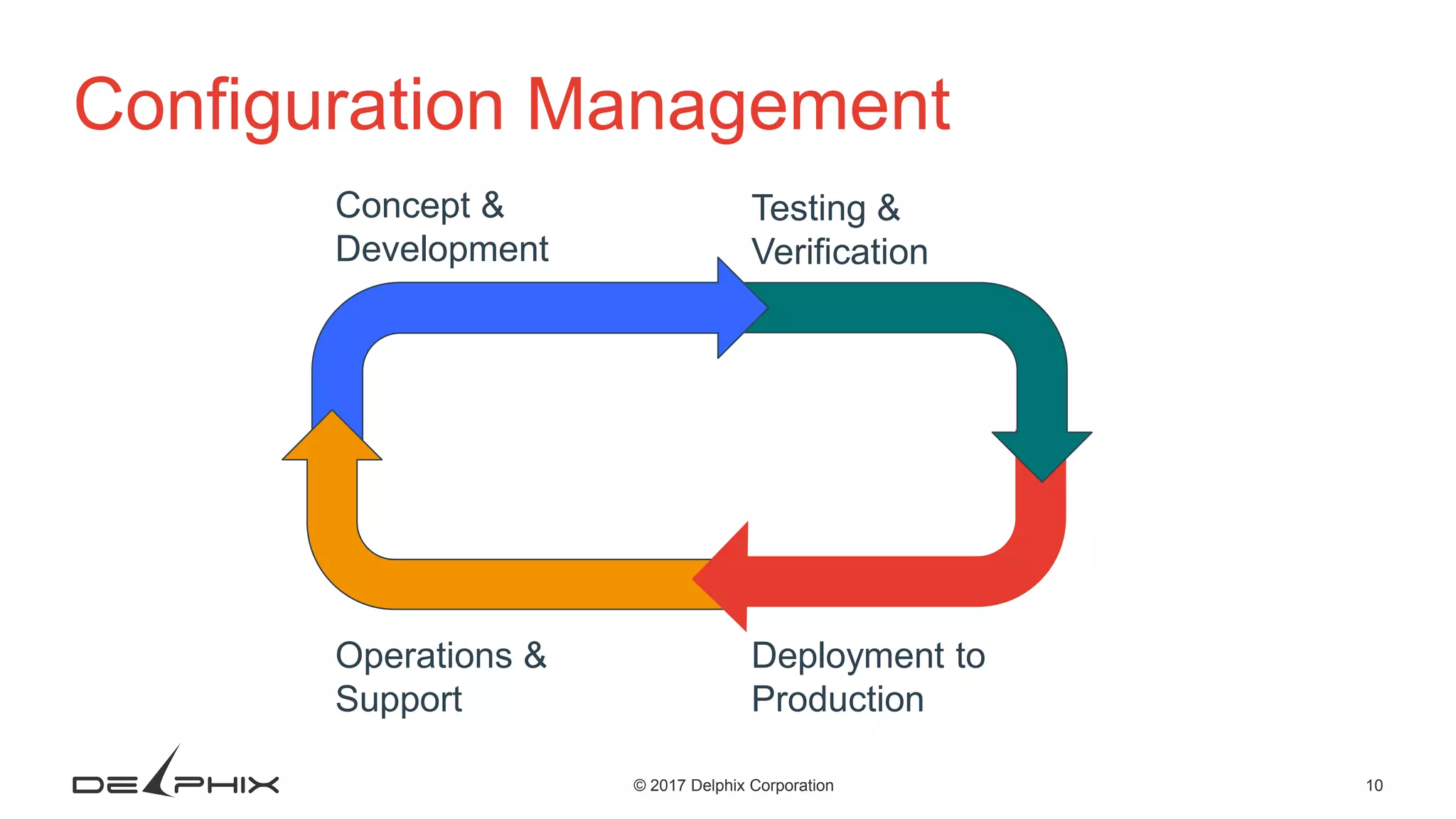 Configuration Management

Concept & Development

Testing & Verification

Operations & Support

Deployment to Production

DELPHIX

© 2017 Delphix Corporation

10